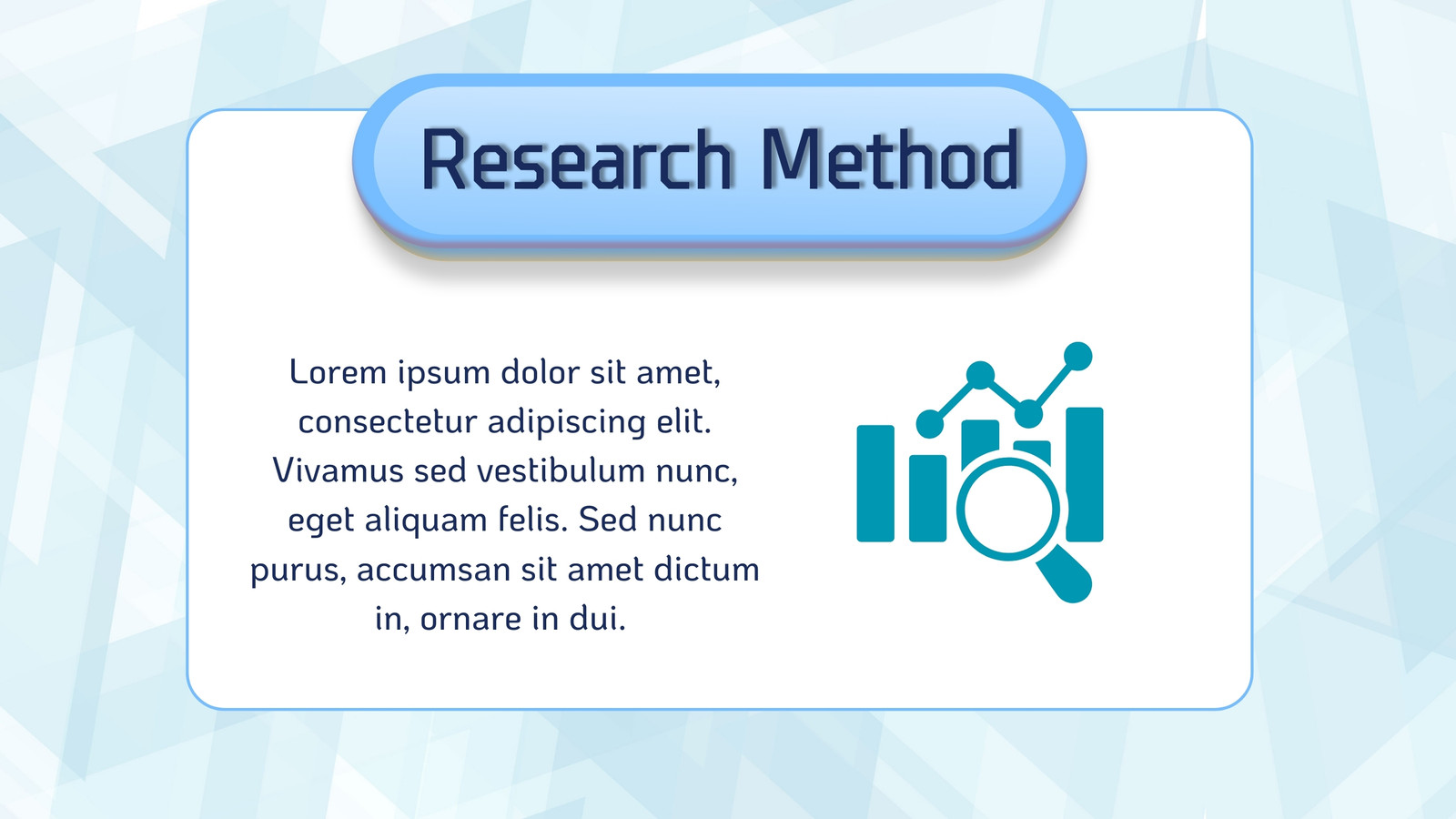 Research Method

Lorem ipsum dolor sit amet, consectetur adipiscing elit. Vivamus sed vestibulum nunc, eget aliquam felis. Sed nunc purus, accumsan sit amet dictum in, ornare in dui.